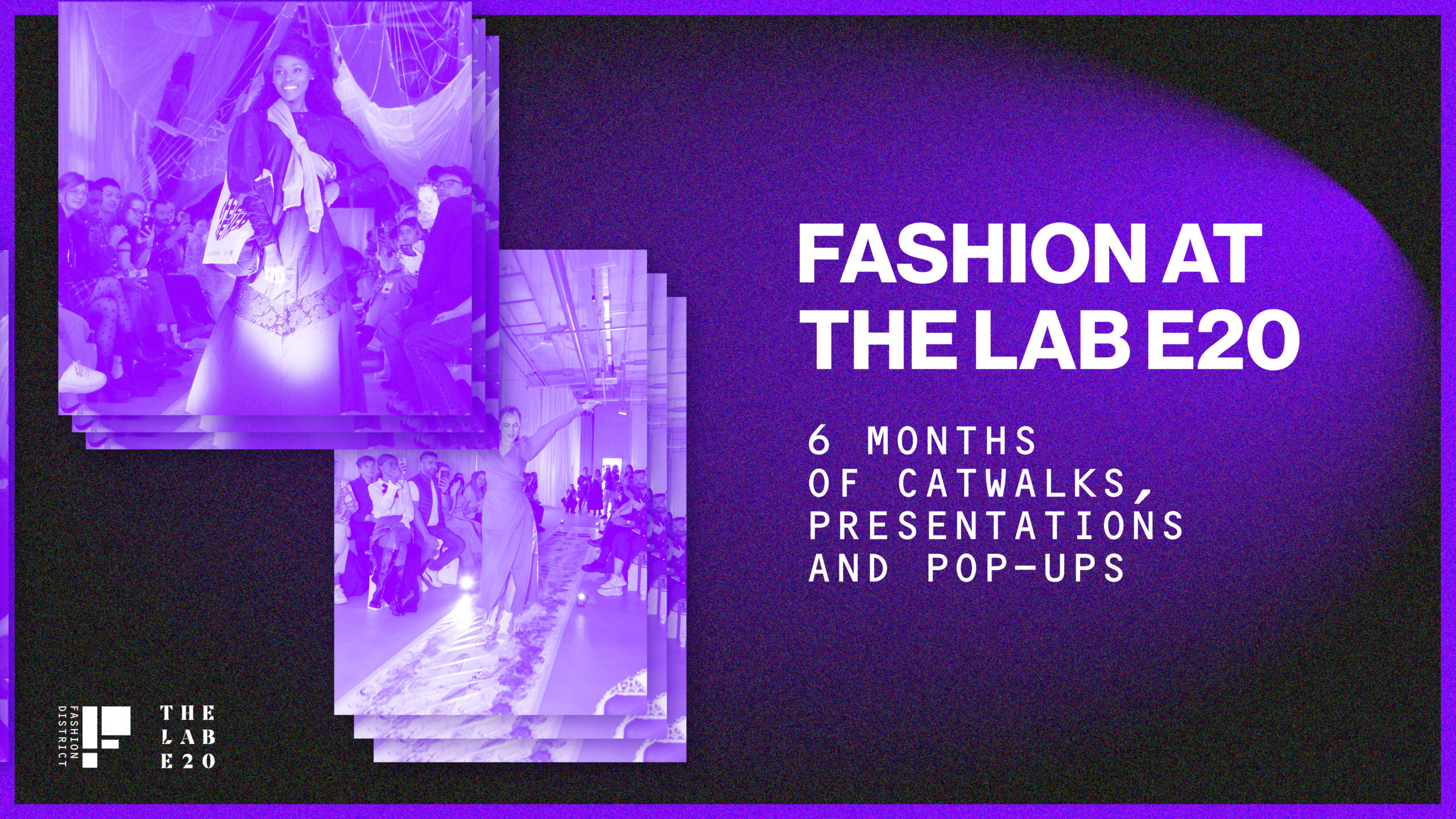 FASHION AT THE LAB E20

6 MONTHS
OF CATWALKS,
PRESENTATIONS
AND POP-UPS

FASHION DISTRICT

THE
LAB
E20